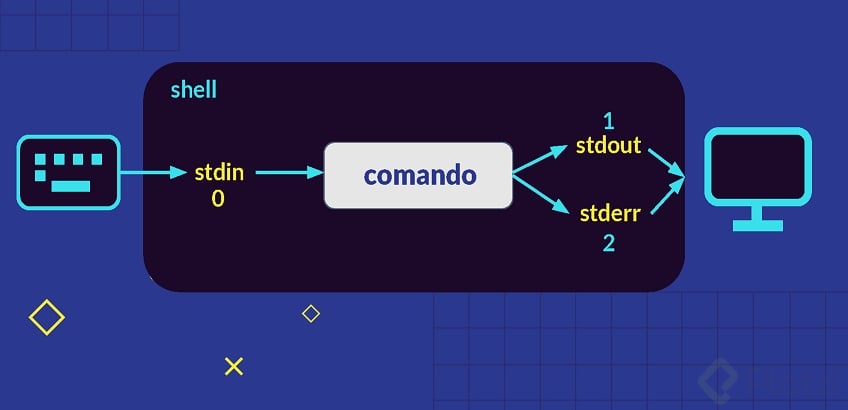 shell

stdin
0

comando

1
stdout

stderr
2